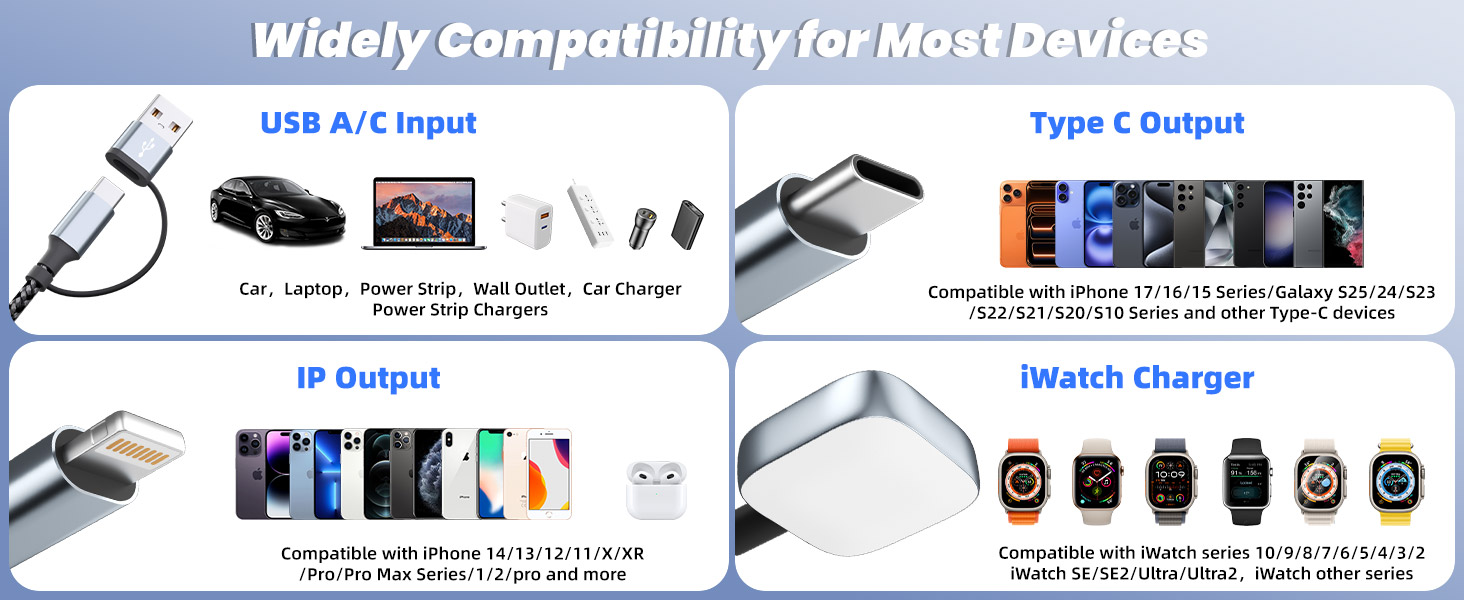 Widely Compatibility for Most Devices

USB A/C Input

Car，Laptop，Power Strip，Wall Outlet，Car Charger Power Strip Chargers

Type C Output

Compatible with iPhone 17/16/15 Series/Galaxy S25/24/S23 /S22/S21/S20/S10 Series and other Type-C devices

IP Output

Compatible with iPhone 14/13/12/11/X/XR /Pro/Pro Max Series/1/2/pro and more

iWatch Charger

Compatible with iWatch series 10/9/8/7/6/5/4/3/2 iWatch SE/SE2/Ultra/Ultra2，iWatch other series